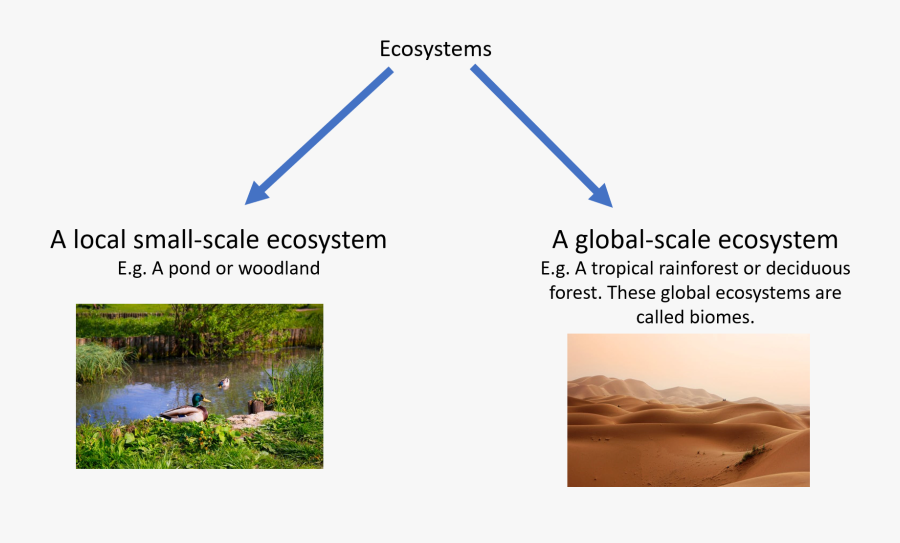 Ecosystems

A local small-scale ecosystem
E.g. A pond or woodland

A global-scale ecosystem
E.g. A tropical rainforest or deciduous forest. These global ecosystems are called biomes.